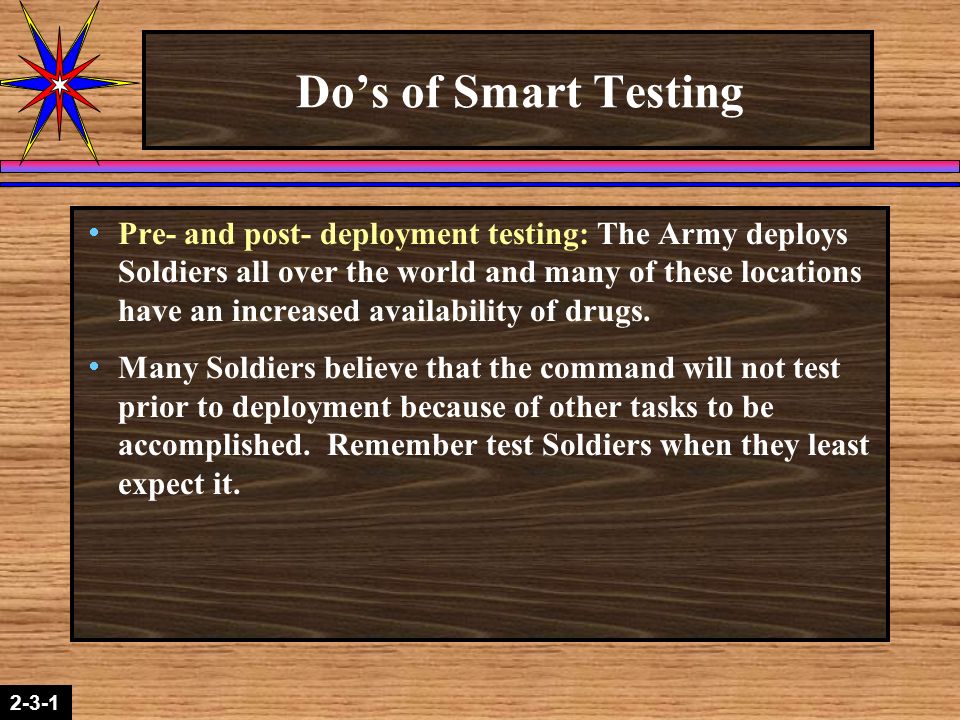 Do’s of Smart Testing

• Pre- and post- deployment testing: The Army deploys Soldiers all over the world and many of these locations have an increased availability of drugs.

• Many Soldiers believe that the command will not test prior to deployment because of other tasks to be accomplished. Remember test Soldiers when they least expect it.

2-3-1